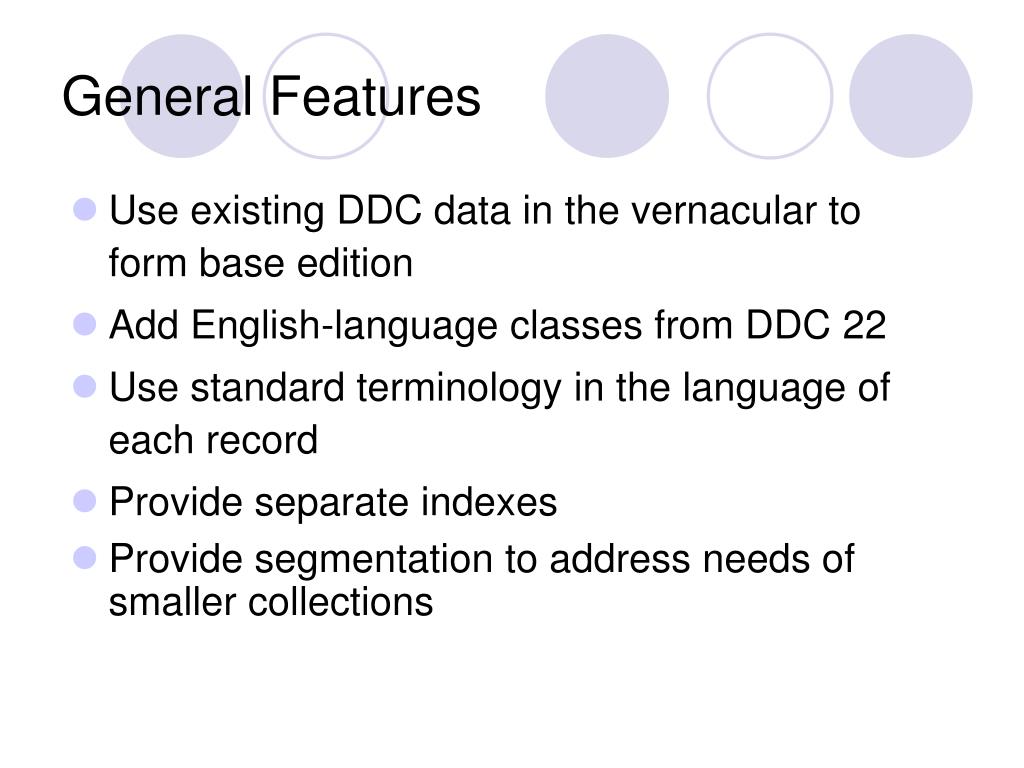 General Features

- Use existing DDC data in the vernacular to form base edition
- Add English-language classes from DDC 22
- Use standard terminology in the language of each record
- Provide separate indexes
- Provide segmentation to address needs of smaller collections